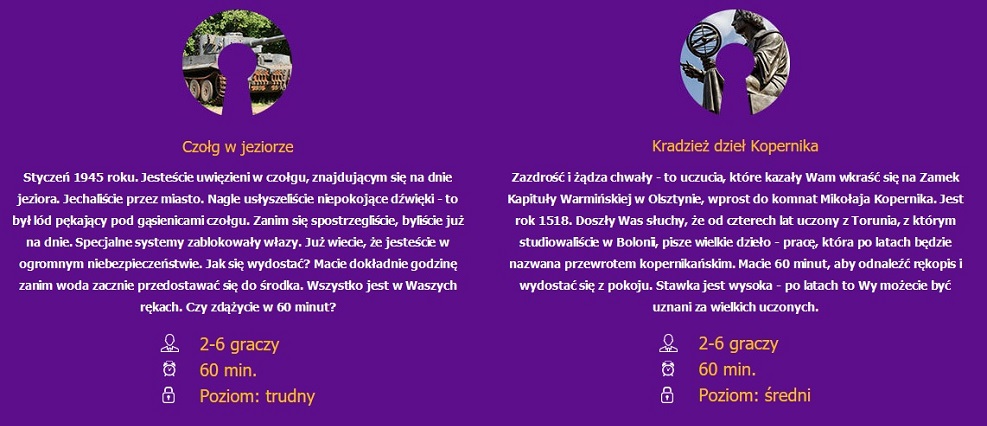 Czołg w jeziorze

Styczeń 1945 roku. Jesteście uwięzieni w czołgu, znajdującym się na dnie jeziora. Jechaliście przez miasto. Nagle usłyszeliście niepokojące dźwięki - to był lód pękający pod gąsienicami czołgu. Zanim się spostrzegliście, byliście już na dnie. Specjalne systemy zablokowały włazy. Już wiecie, że jesteście w ogromnym niebezpieczeństwie. Jak się wydostać? Macie dokładnie godzinę zanim woda zacznie przedostawać się do środka. Wszystko jest w Waszych rękach. Czy zdążycie w 60 minut?

2-6 graczy
60 min.
Poziom: trudny

Kradzież dzieł Kopernika

Zazdrość i żądza chwały - to uczucia, które kazały Wam wkraść się na Zamek Kapituły Warmińskiej w Olsztynie, wprost do komnat Mikołaja Kopernika. Jest rok 1518. Doszły Was słuchy, że od czterech lat uczony z Torunia, z którym studiowaliście w Bolonii, pisze wielkie dzieło - pracę, która po latach będzie nazwana przewrotem kopernikańskim. Macie 60 minut, aby odnaleźć rękopis i wydostać się z pokoju. Stawka jest wysoka - po latach to Wy możecie być uznani za wielkich uczonych.

2-6 graczy
60 min.
Poziom: średni